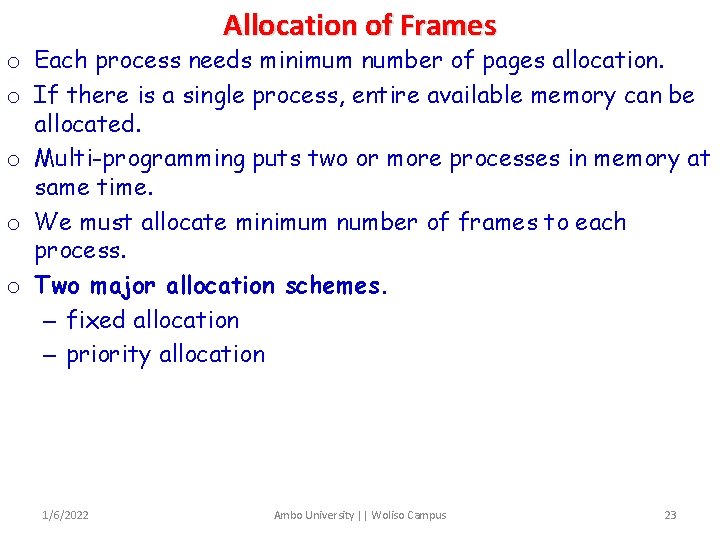 Allocation of Frames

o Each process needs minimum number of pages allocation.

o If there is a single process, entire available memory can be allocated.

o Multi-programming puts two or more processes in memory at same time.

o We must allocate minimum number of frames to each process.

o Two major allocation schemes.
– fixed allocation
– priority allocation

1/6/2022 Ambo University || Woliso Campus 23